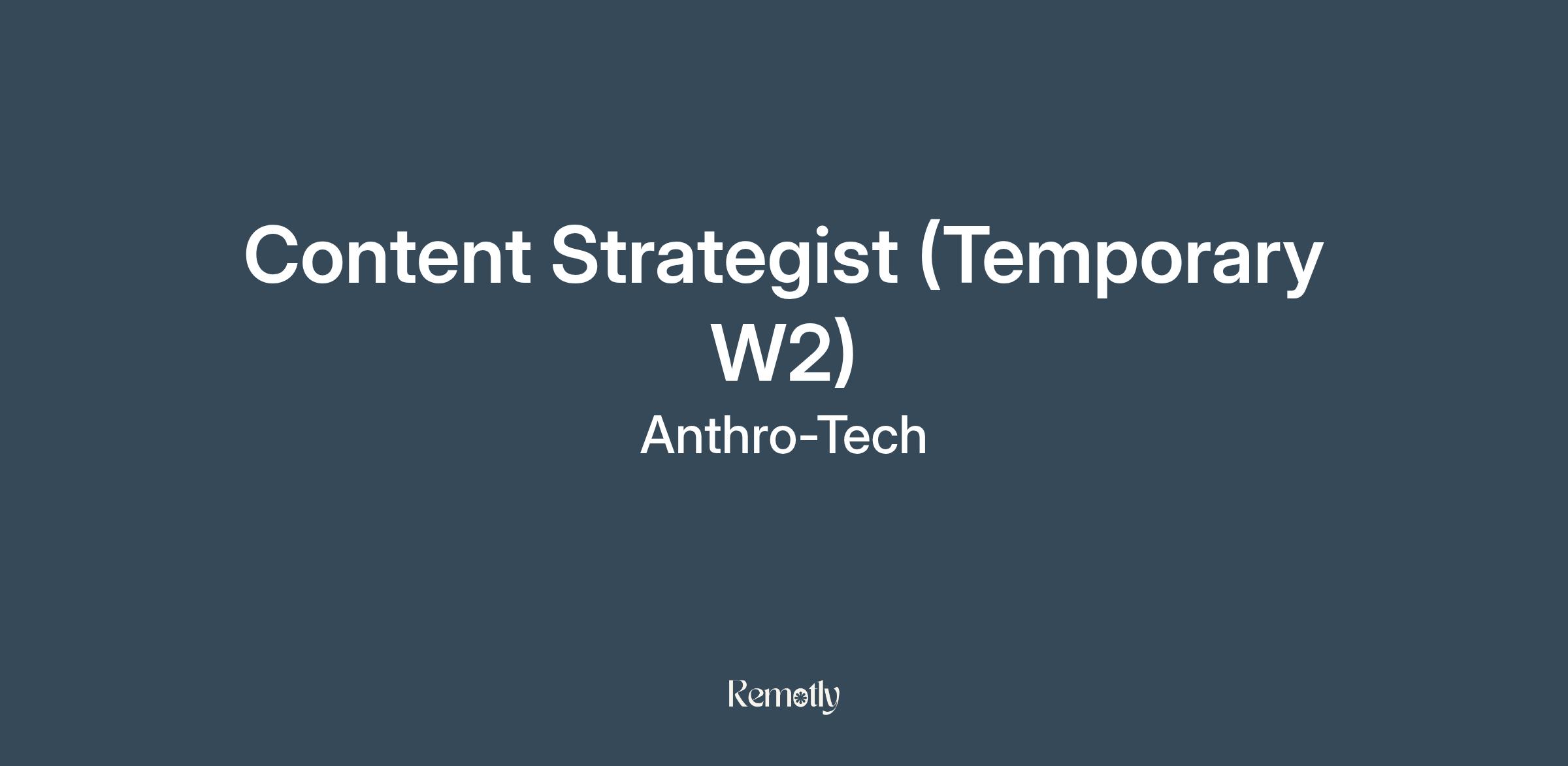 Content Strategist (Temporary W2)

Anthro-Tech

Remotly